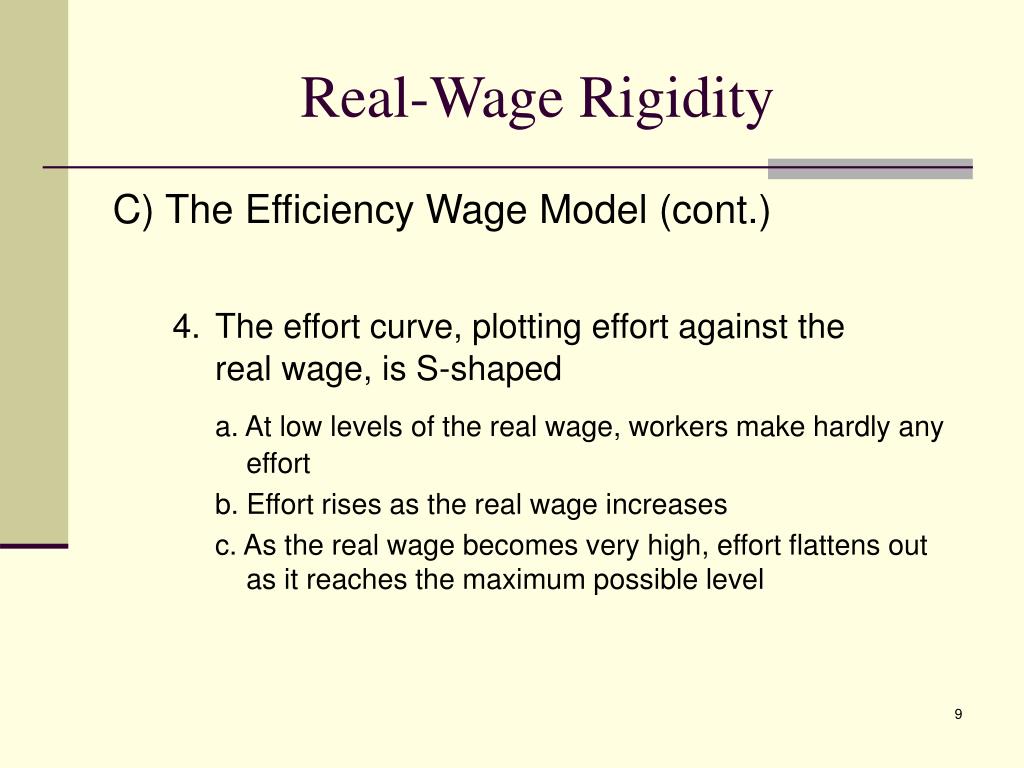 Real-Wage Rigidity

C) The Efficiency Wage Model (cont.)

4. The effort curve, plotting effort against the real wage, is S-shaped

a. At low levels of the real wage, workers make hardly any effort

b. Effort rises as the real wage increases

c. As the real wage becomes very high, effort flattens out as it reaches the maximum possible level

9